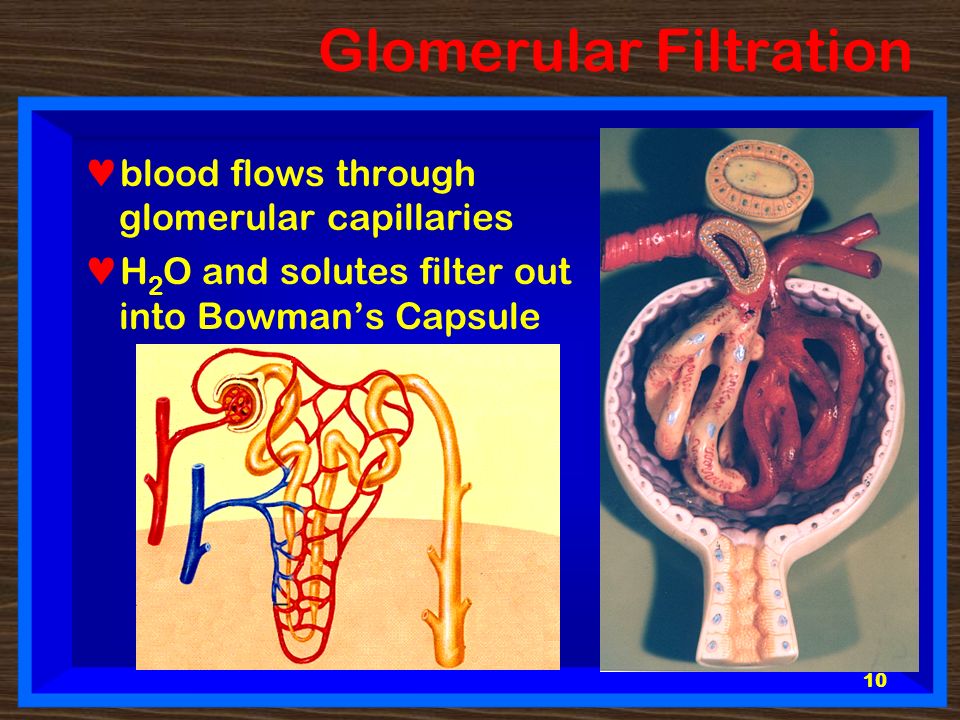 Glomerular Filtration

♥ blood flows through glomerular capillaries

♥ $H_2O$ and solutes filter out into Bowman's Capsule

10